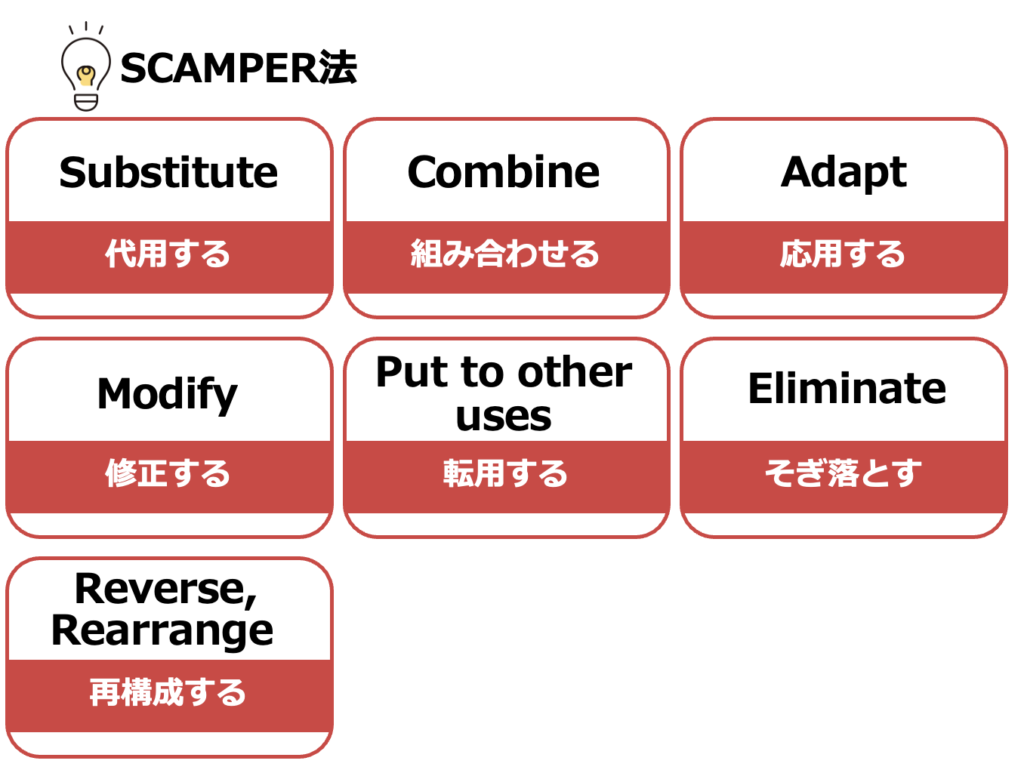 SCAMPER法

Substitute
代用する

Combine
組み合わせる

Adapt
応用する

Modify
修正する

Put to other uses
転用する

Eliminate
そぎ落とす

Reverse, Rearrange
再構成する